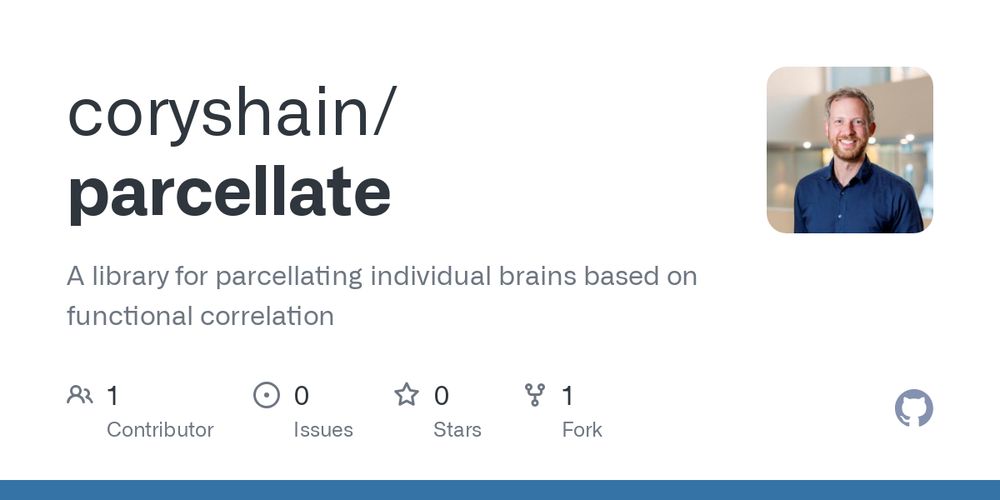 coryshain/
parcellate

A library for parcellating individual brains based on functional correlation

1
Contributor

0
Issues

0
Stars

1
Fork